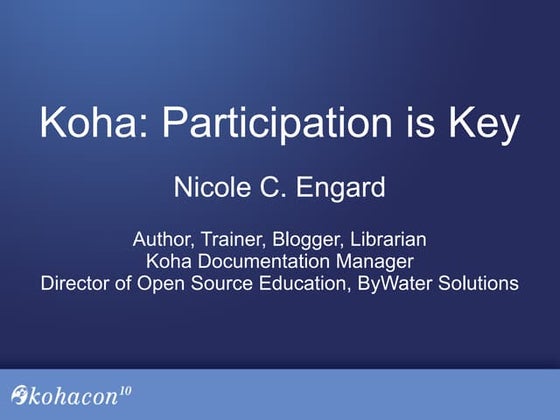 Koha: Participation is Key

Nicole C. Engard

Author, Trainer, Blogger, Librarian
Koha Documentation Manager
Director of Open Source Education, ByWater Solutions

kohacon$^{10}$